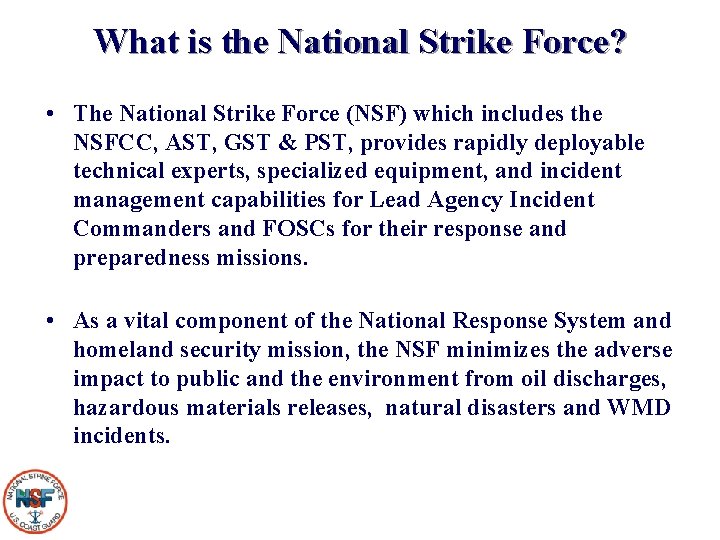 What is the National Strike Force?

• The National Strike Force (NSF) which includes the NSFCC, AST, GST & PST, provides rapidly deployable technical experts, specialized equipment, and incident management capabilities for Lead Agency Incident Commanders and FOSCs for their response and preparedness missions.

• As a vital component of the National Response System and homeland security mission, the NSF minimizes the adverse impact to public and the environment from oil discharges, hazardous materials releases, natural disasters and WMD incidents.

NATIONAL STRIKE FORCE
NSF
U.S. COAST GUARD